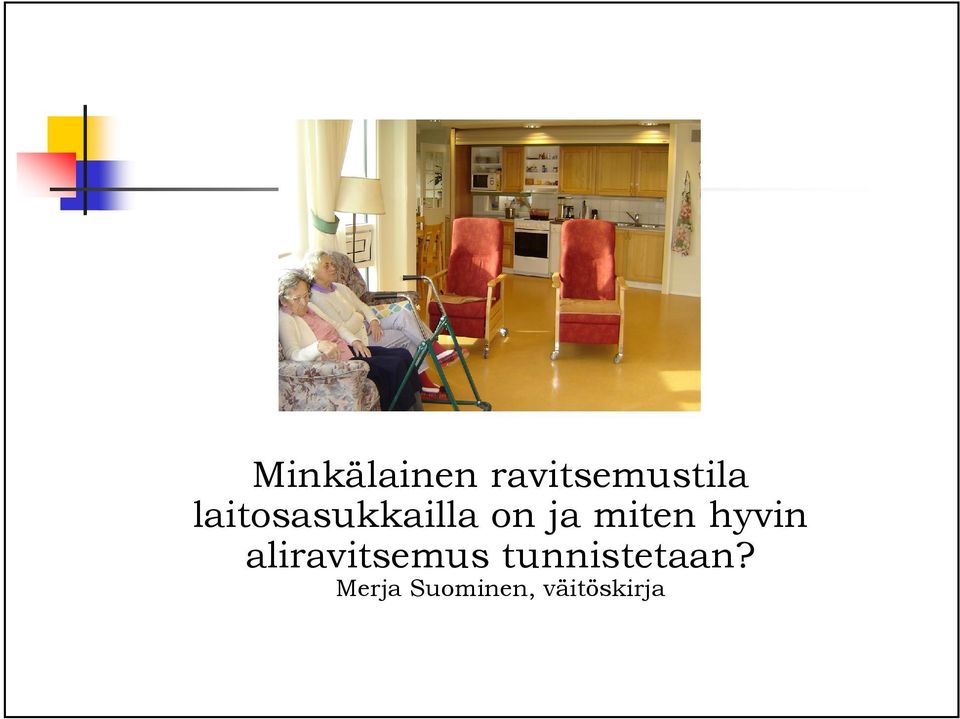 Minkälainen ravitsemustila laitosasukkailla on ja miten hyvin aliravitsemus tunnistetaan?
Merja Suominen, väitöskirja